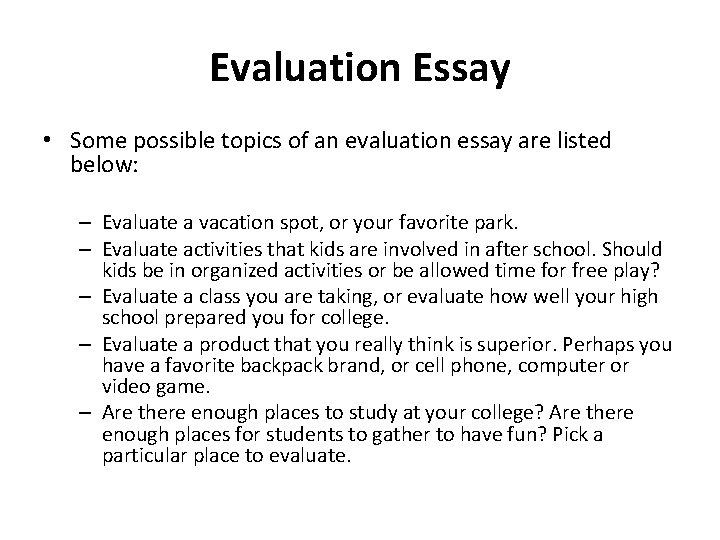 Evaluation Essay

• Some possible topics of an evaluation essay are listed below:

– Evaluate a vacation spot, or your favorite park.
– Evaluate activities that kids are involved in after school. Should kids be in organized activities or be allowed time for free play?
– Evaluate a class you are taking, or evaluate how well your high school prepared you for college.
– Evaluate a product that you really think is superior. Perhaps you have a favorite backpack brand, or cell phone, computer or video game.
– Are there enough places to study at your college? Are there enough places for students to gather to have fun? Pick a particular place to evaluate.